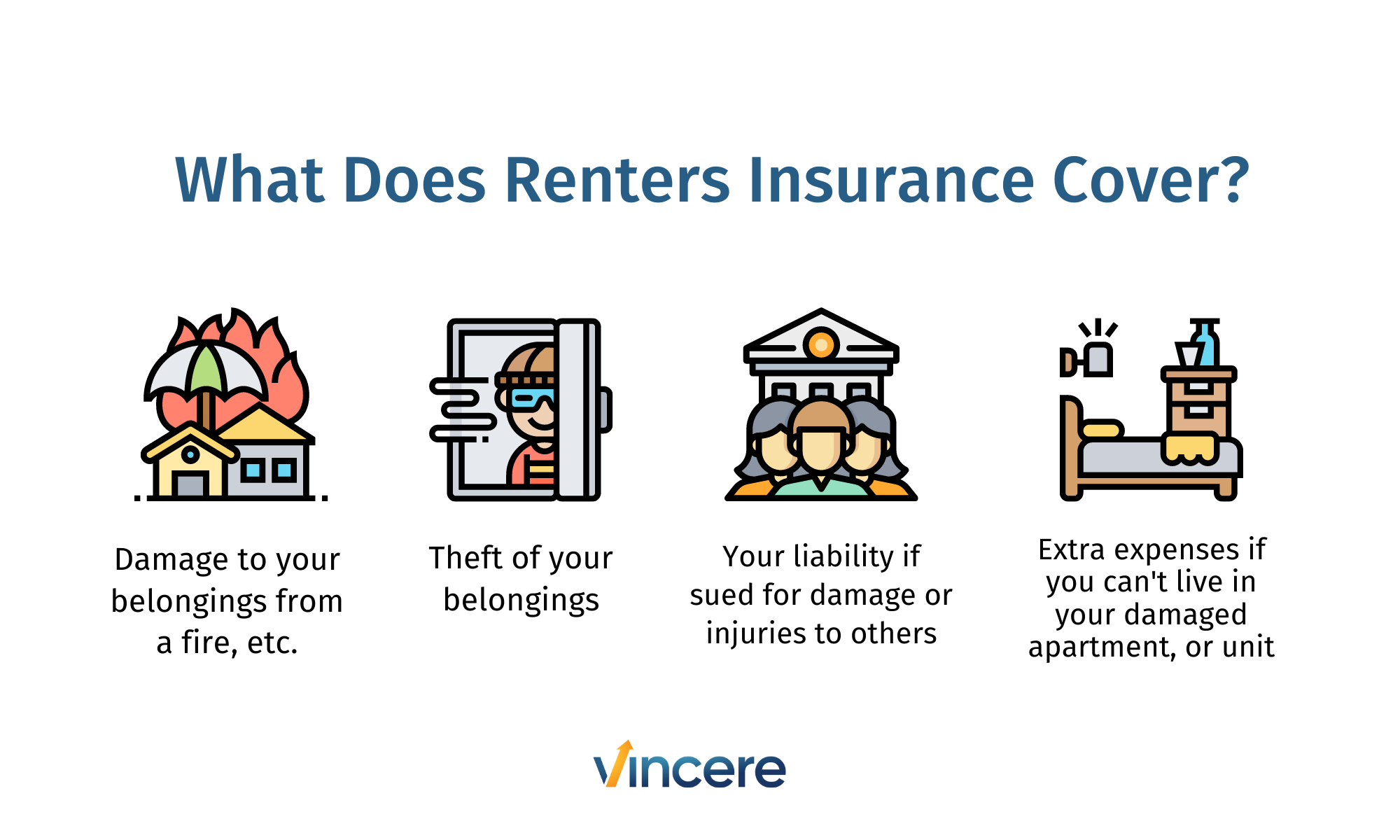 What Does Renters Insurance Cover?

Damage to your belongings from a fire, etc.

Theft of your belongings

Your liability if sued for damage or injuries to others

Extra expenses if you can't live in your damaged apartment, or unit

vincere